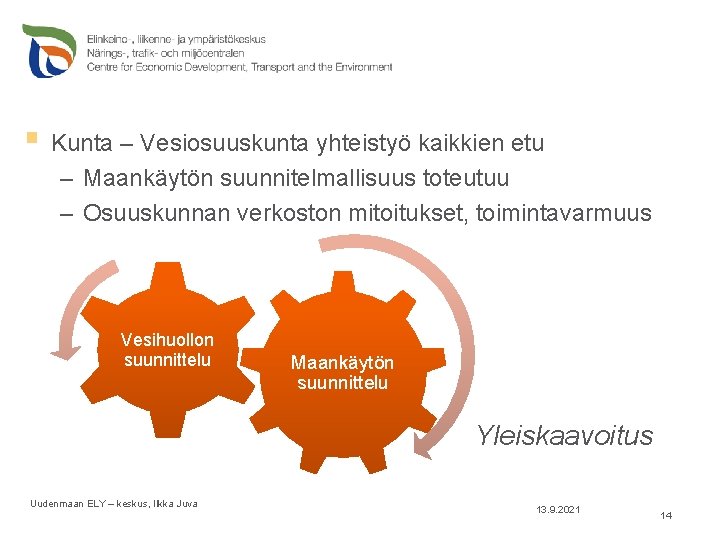 Elinkeino-, liikenne- ja ympäristökeskus
Närings-, trafik- och miljöcentralen
Centre for Economic Development, Transport and the Environment

Kunta – Vesiosuuskunta yhteistyö kaikkien etu
– Maankäytön suunnitelmallisuus toteutuu
– Osuuskunnan verkoston mitoitukset, toimintavarmuus

Vesihuollon suunnittelu

Maankäytön suunnittelu

Yleiskaavoitus

Uudenmaan ELY – keskus, Ilkka Juva

13.9.2021

14